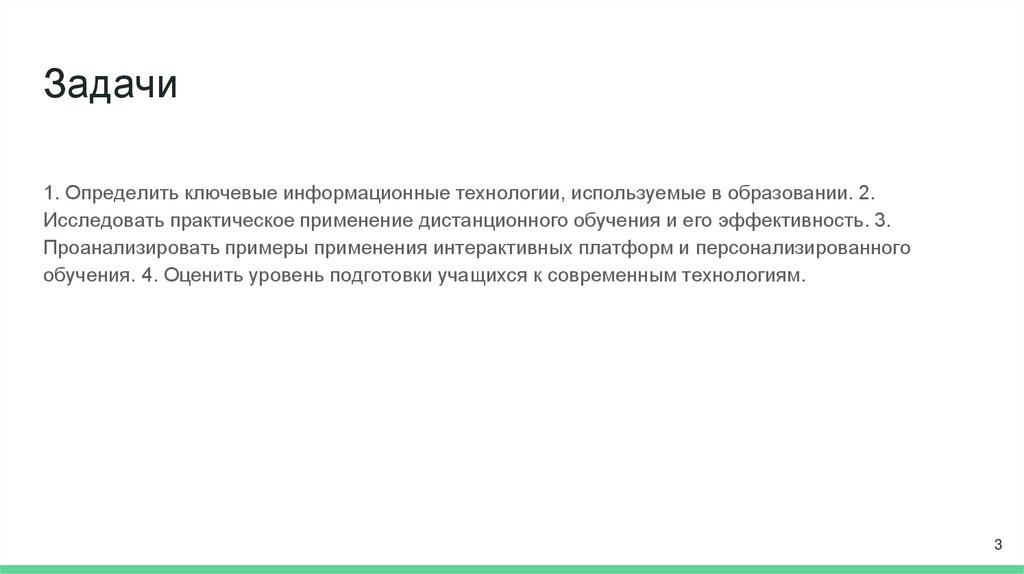 Задачи

1. Определить ключевые информационные технологии, используемые в образовании. 2. Исследовать практическое применение дистанционного обучения и его эффективность. 3. Проанализировать примеры применения интерактивных платформ и персонализированного обучения. 4. Оценить уровень подготовки учащихся к современным технологиям.

3